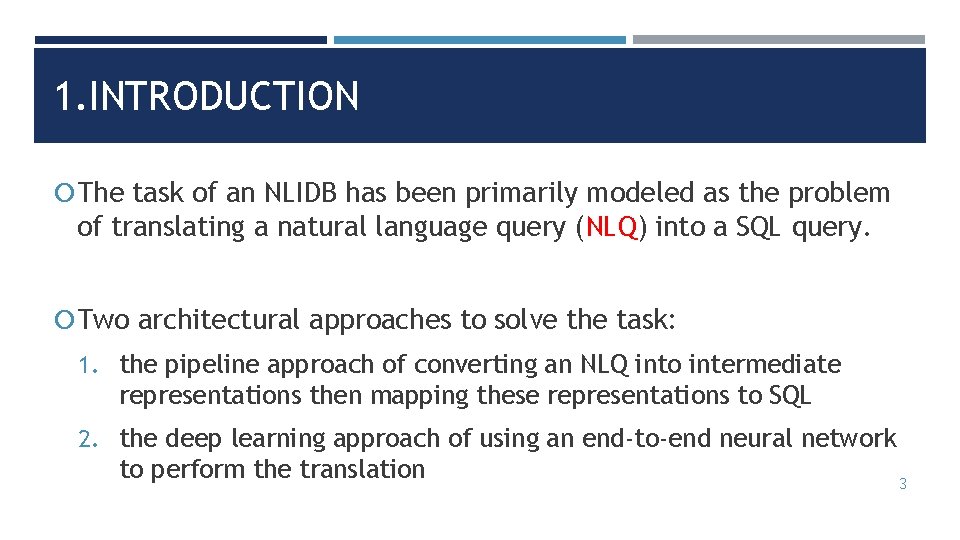 1.INTRODUCTION

The task of an NLIDB has been primarily modeled as the problem of translating a natural language query (NLQ) into a SQL query.

Two architectural approaches to solve the task:

1. the pipeline approach of converting an NLQ into intermediate representations then mapping these representations to SQL

2. the deep learning approach of using an end-to-end neural network to perform the translation

3